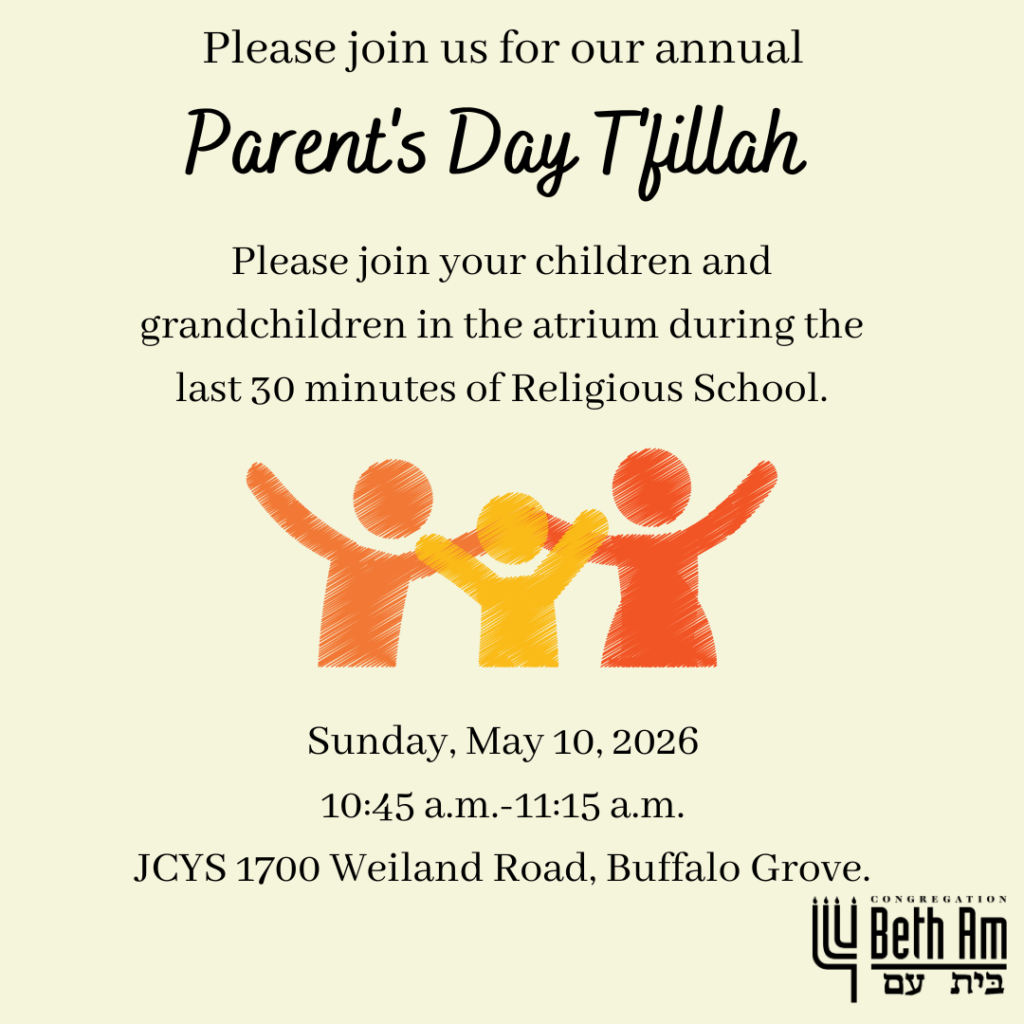 Please join us for our annual

Parent's Day T'fillah

Please join your children and grandchildren in the atrium during the last 30 minutes of Religious School.

Sunday, May 10, 2026

10:45 a.m.-11:15 a.m.

JCYS 1700 Weiland Road, Buffalo Grove.

CONGREGATION
Beth Am
בית עם